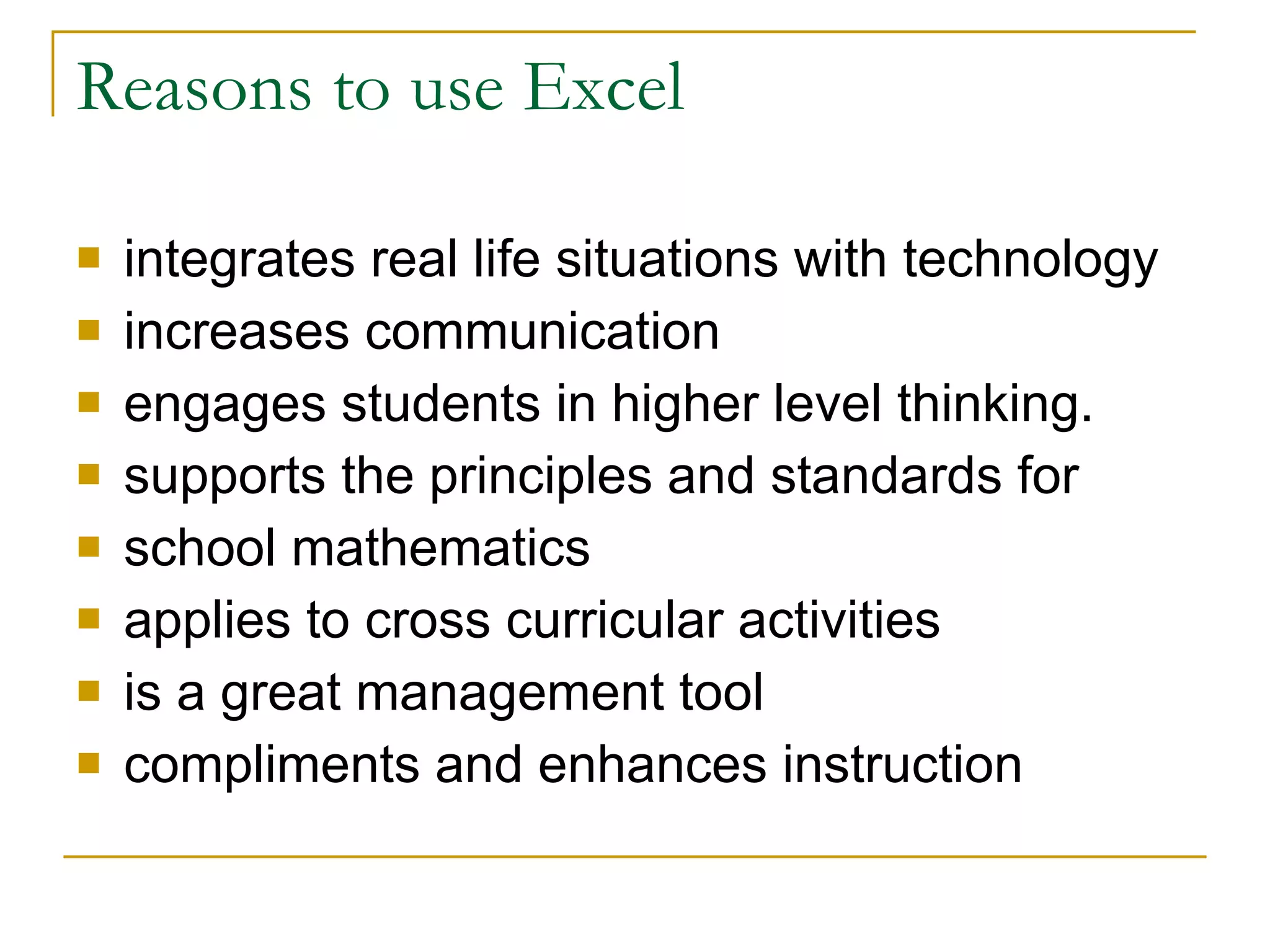 Reasons to use Excel

- integrates real life situations with technology
- increases communication
- engages students in higher level thinking.
- supports the principles and standards for
- school mathematics
- applies to cross curricular activities
- is a great management tool
- compliments and enhances instruction